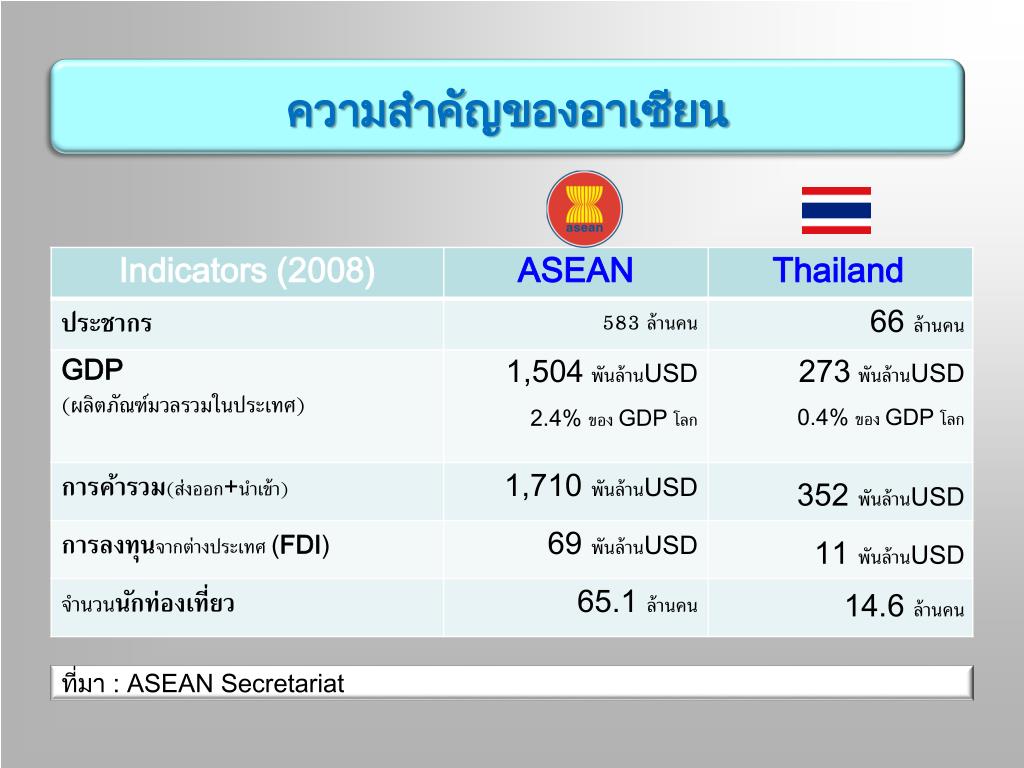 ความสำคัญของอาเซียน

asean

| Indicators (2008) | ASEAN | Thailand |
|---|---|---|
| ประชากร | 583 ล้านคน | 66 ล้านคน |
| GDP (ผลิตภัณฑ์มวลรวมในประเทศ) | 1,504 พันล้านUSD 2.4% ของ GDP โลก | 273 พันล้านUSD 0.4% ของ GDP โลก |
| การค้ารวม(ส่งออก+นำเข้า) | 1,710 พันล้านUSD | 352 พันล้านUSD |
| การลงทุนจากต่างประเทศ (FDI) | 69 พันล้านUSD | 11 พันล้านUSD |
| จำนวนนักท่องเที่ยว | 65.1 ล้านคน | 14.6 ล้านคน |

ที่มา : ASEAN Secretariat